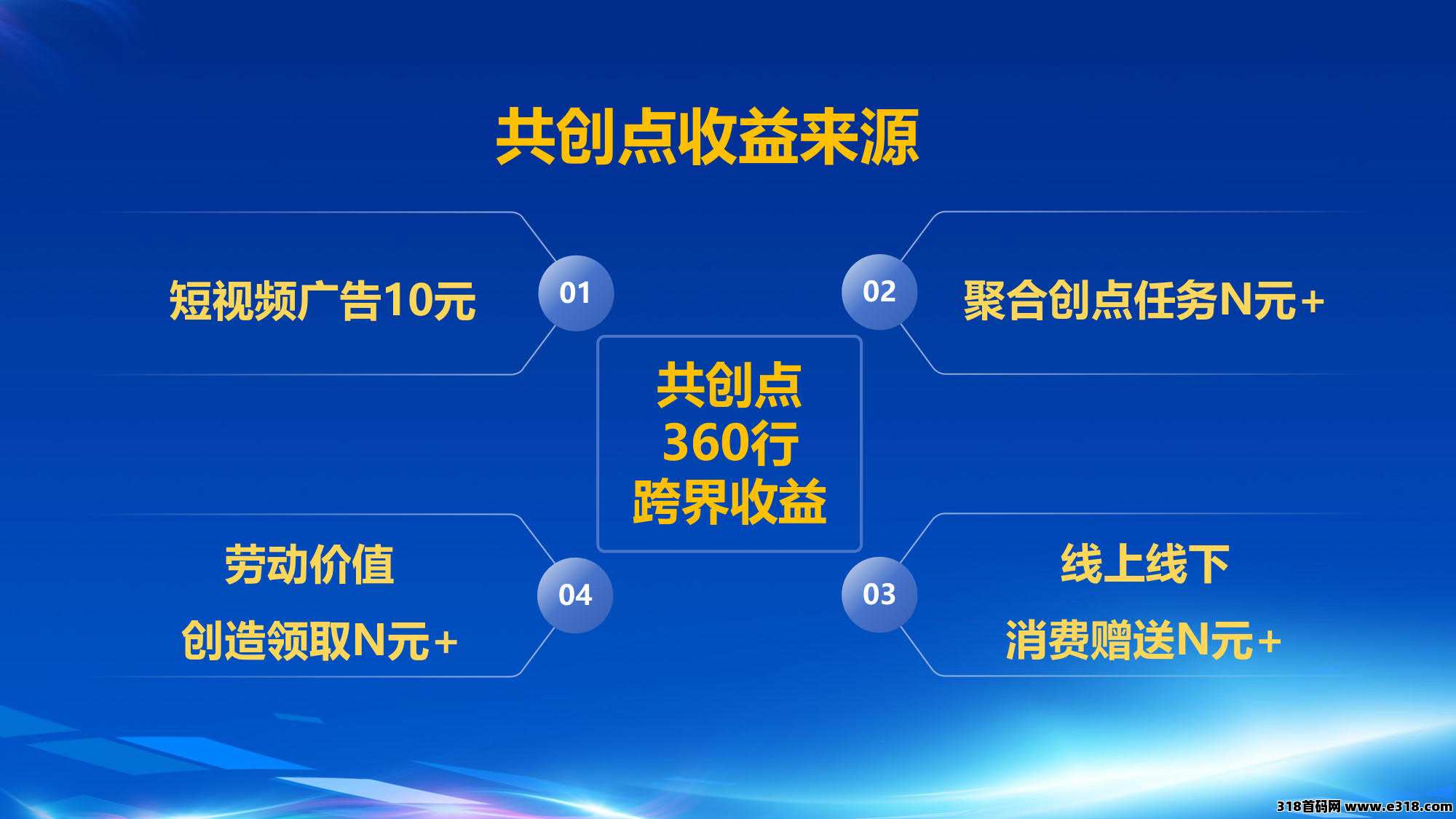 共创点收益来源

短视频广告10元

01

02

聚合创点任务N元+

共创点
360行
跨界收益

劳动价值
创造领取N元+

04

03

线上线下
消费赠送N元+

318首码网 www.e318.com